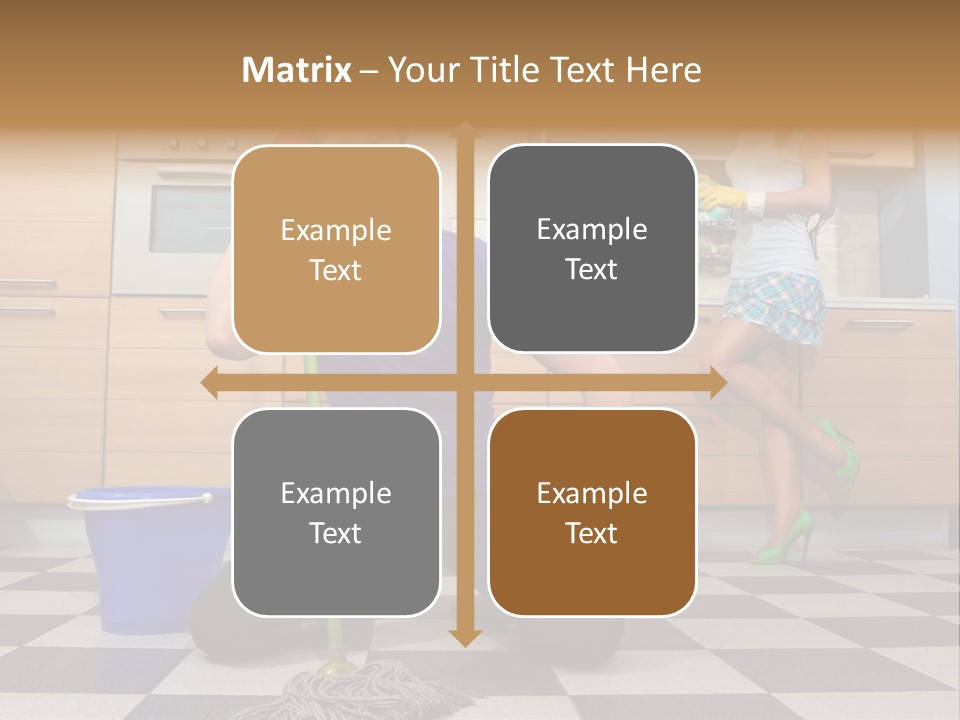 Matrix – Your Title Text Here

Example Text

Example Text

Example Text

Example Text